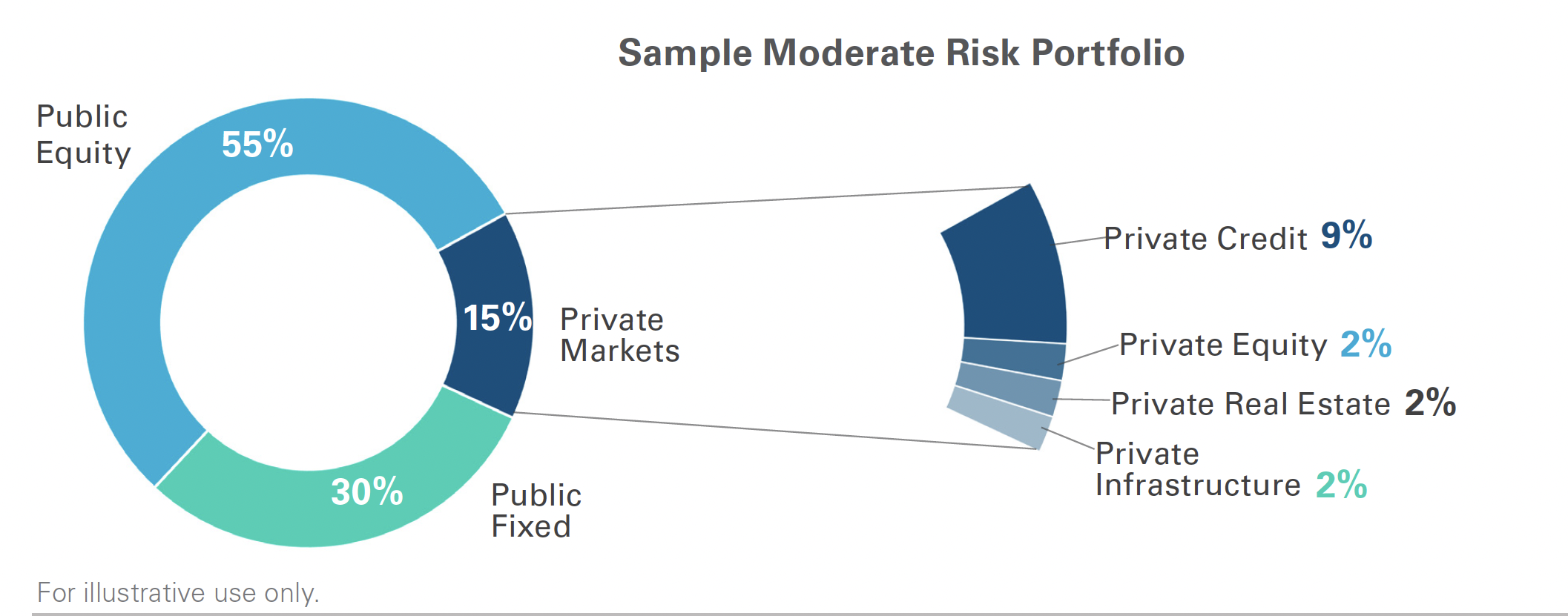 Sample Moderate Risk Portfolio

Public Equity

55%

15%

Private Markets

30%

Public Fixed

Private Credit 9%

Private Equity 2%

Private Real Estate 2%

Private Infrastructure 2%

For illustrative use only.